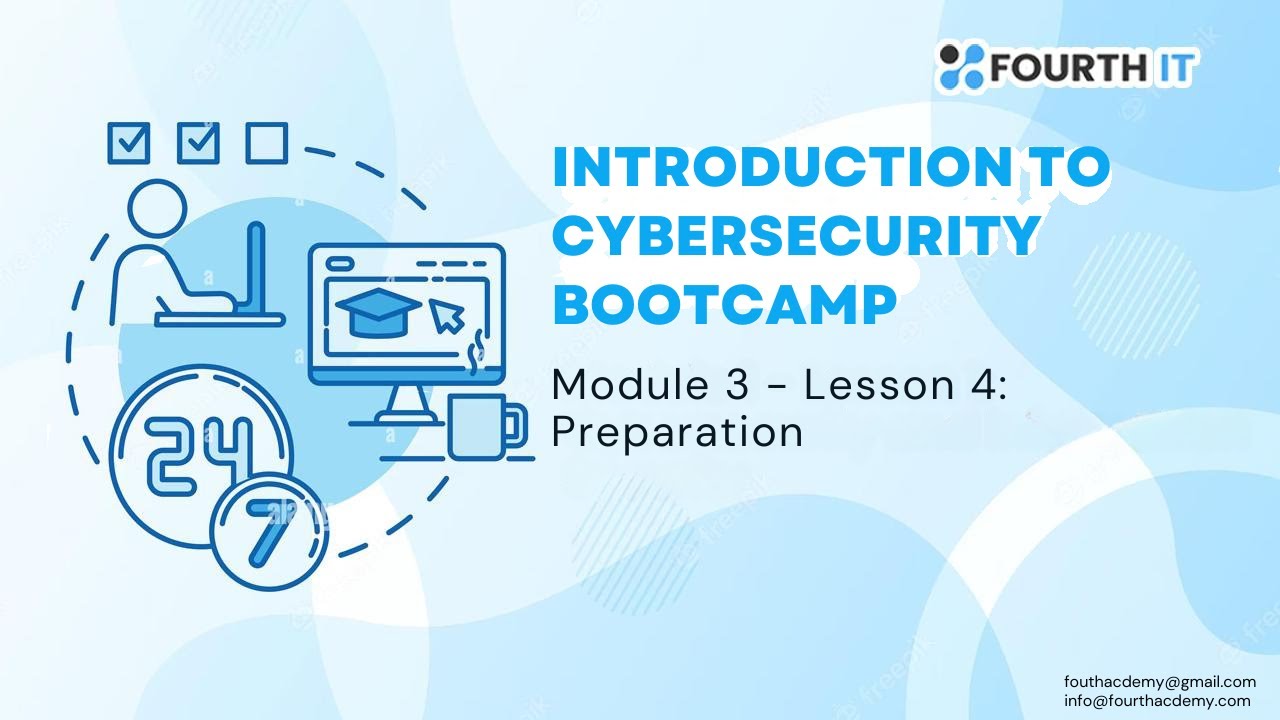 FOURTH IT

INTRODUCTION TO CYBERSECURITY BOOTCAMP

Module 3 - Lesson 4: Preparation

24 7

fouthacdemy@gmail.com
info@fourthacdemy.com